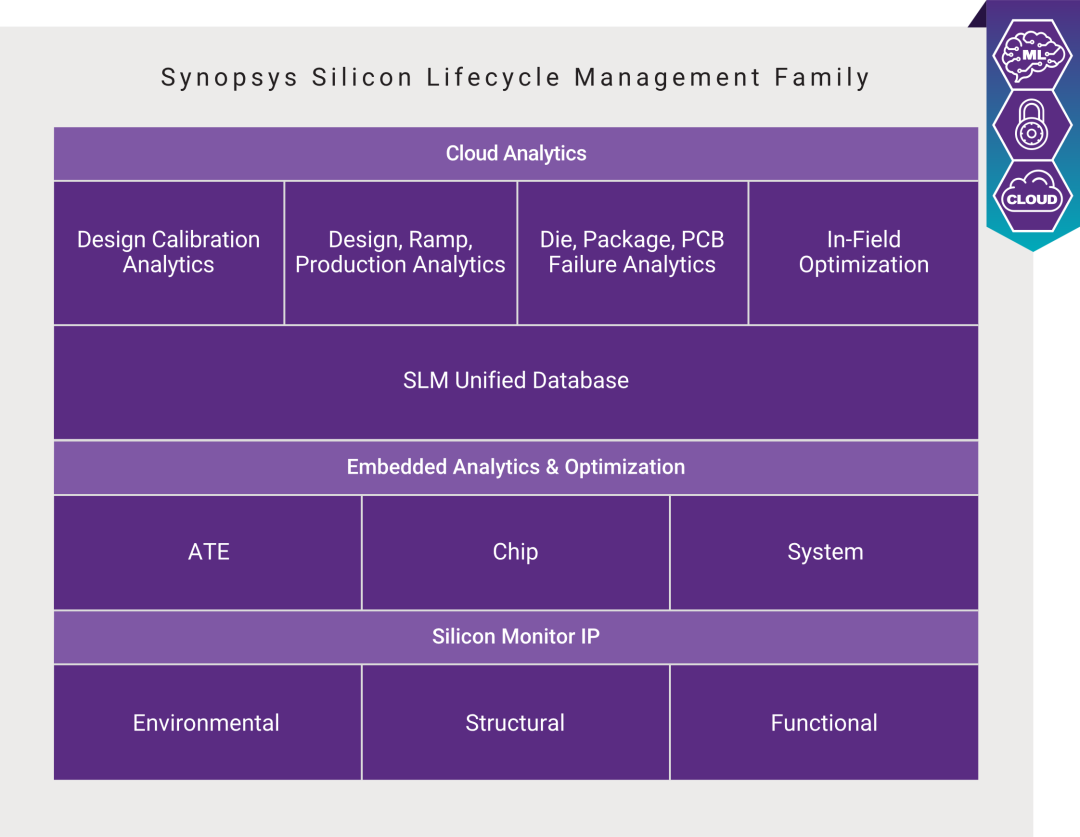 Synopsys Silicon Lifecycle Management Family

ML

CLOUD

Cloud Analytics

Design Calibration Analytics

Design, Ramp, Production Analytics

Die, Package, PCB Failure Analytics

In-Field Optimization

SLM Unified Database

Embedded Analytics & Optimization

ATE

Chip

System

Silicon Monitor IP

Environmental

Structural

Functional